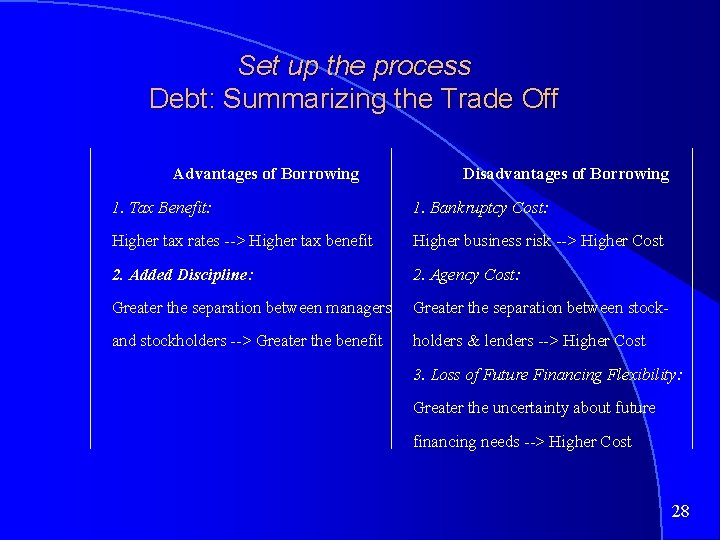 Set up the process
Debt: Summarizing the Trade Off

| Advantages of Borrowing | Disadvantages of Borrowing |
|---|---|
| 1. Tax Benefit: | 1. Bankruptcy Cost: |
| Higher tax rates --> Higher tax benefit | Higher business risk --> Higher Cost |
| 2. Added Discipline: | 2. Agency Cost: |
| Greater the separation between managers and stockholders --> Greater the benefit | Greater the separation between stockholders & lenders --> Higher Cost |
| | 3. Loss of Future Financing Flexibility: |
| | Greater the uncertainty about future financing needs --> Higher Cost |

28